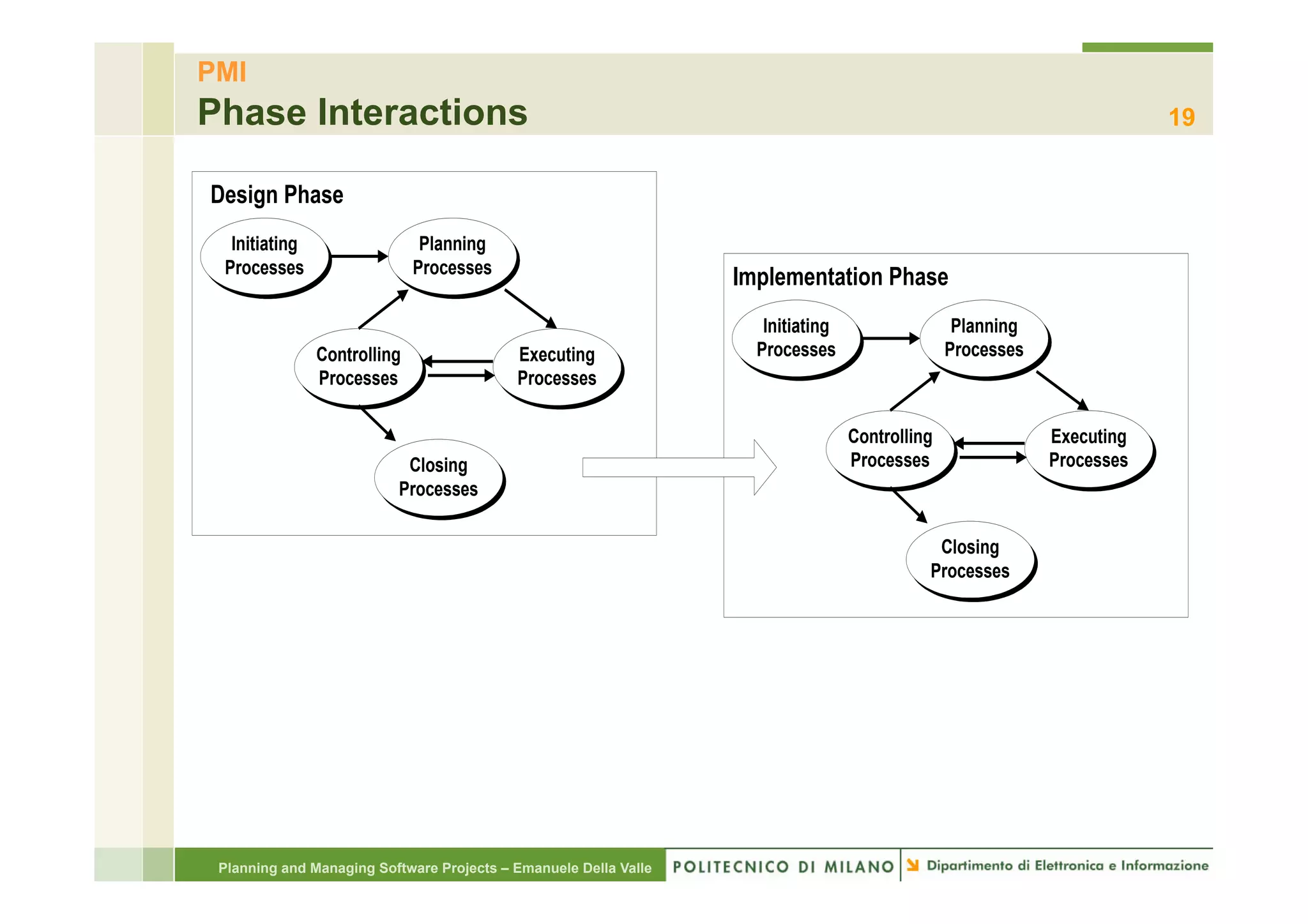 PMI
Phase Interactions
19

Design Phase

Initiating Processes

Planning Processes

Controlling Processes

Executing Processes

Closing Processes

Implementation Phase

Initiating Processes

Planning Processes

Controlling Processes

Executing Processes

Closing Processes

Planning and Managing Software Projects – Emanuele Della Valle
POLITECNICO DI MILANO
Dipartimento di Elettronica e Informazione